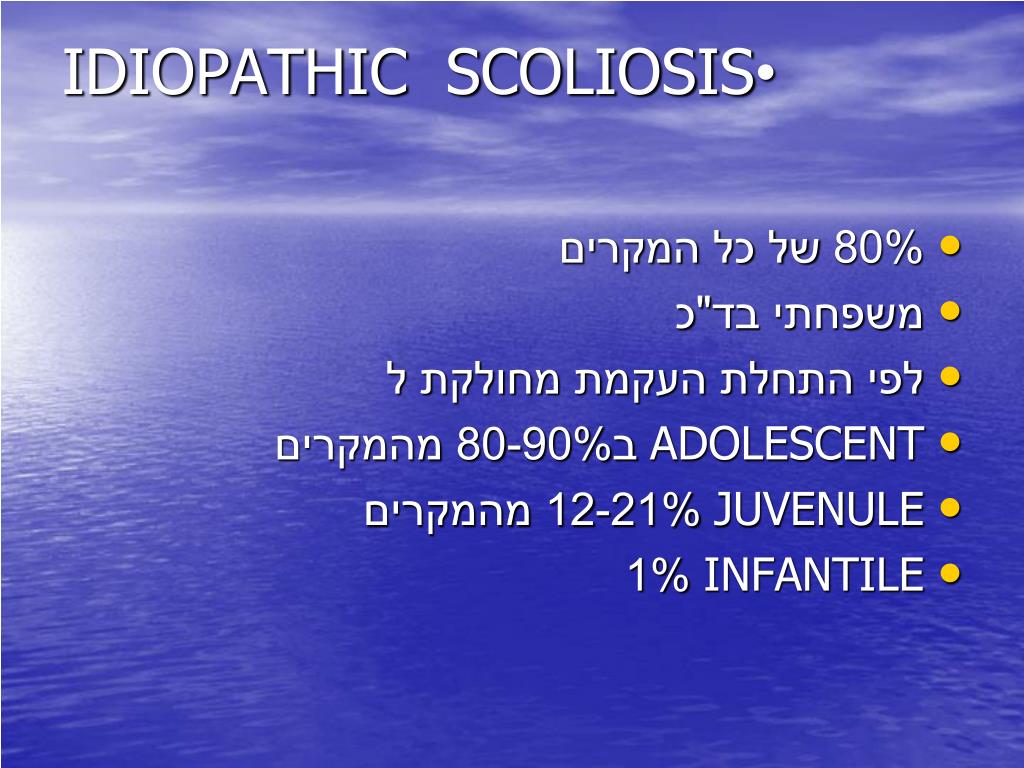 IDIOPATHIC SCOLIOSIS•

• 80% של כל המקרים
• משפחתי בד"כ
• לפי התחלת העקמת מחולקת ל
• ADOLESCENT ב80-90% מהמקרים
• JUVENULE 12-21% מהמקרים
• INFANTILE 1%